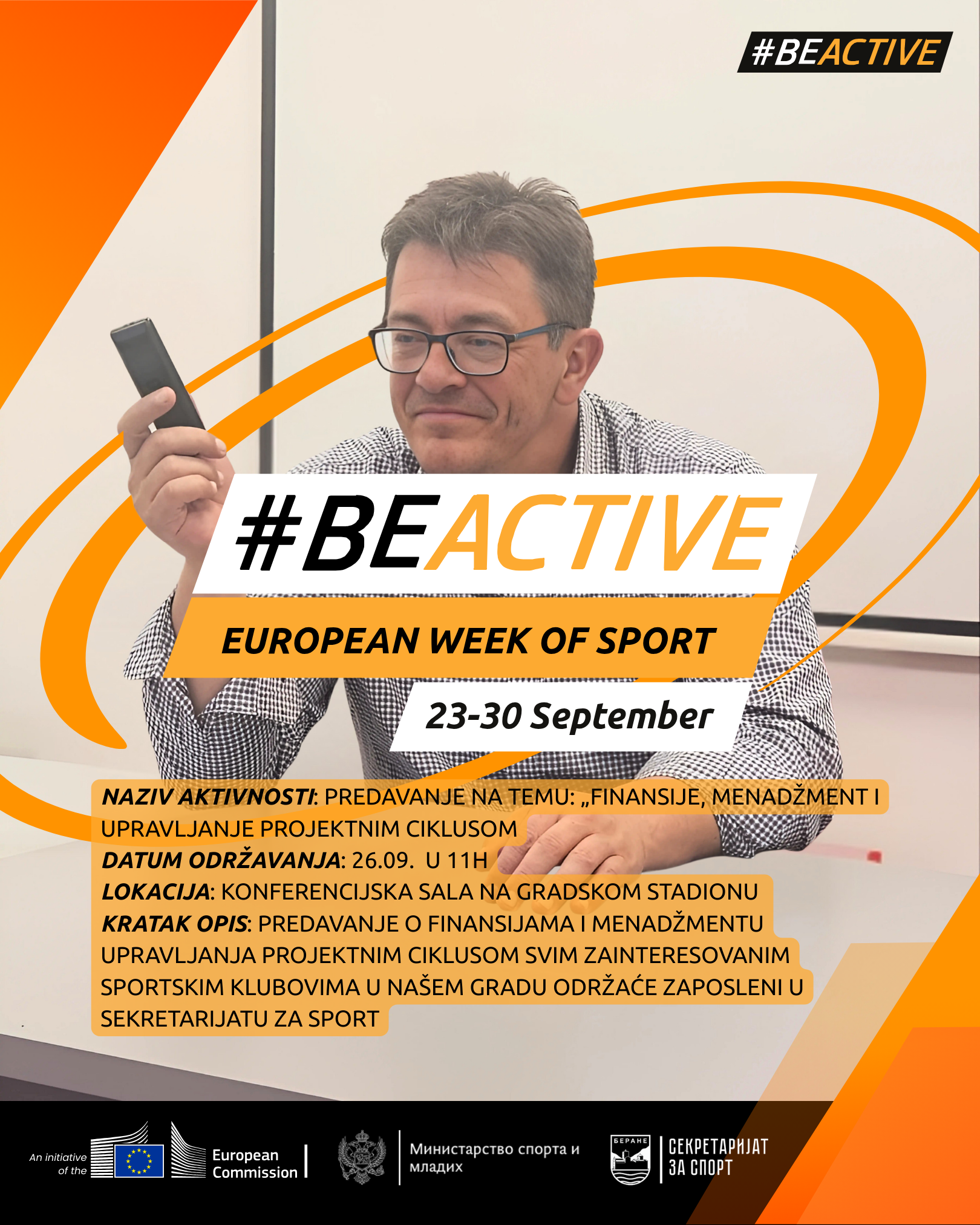 #BEACTIVE

#BEACTIVE

EUROPEAN WEEK OF SPORT

23-30 September

NAZIV AKTIVNOSTI: PREDAVANJE NA TEMU: „FINANSIJE, MENADŽMENT I UPRAVLJANJE PROJEKTNIM CIKLUSOM
DATUM ODRŽAVANJA: 26.09. U 11H
LOKACIJA: KONFERENCIJSKA SALA NA GRADSKOM STADIONU
KRATAK OPIS: PREDAVANJE O FINANSIJAMA I MENADŽMENTU UPRAVLJANJA PROJEKTNIM CIKLUSOM SVIM ZAINTERESOVANIM SPORTSKIM KLUBOVIMA U NAŠEM GRADU ODRŽAĆE ZAPOSLENI U SEKRETARIJATU ZA SPORT

An initiative of the European Commission

Министарство спорта и младих

БЕРАНЕ

СЕКРЕТАРИЈАТ ЗА СПОРТ